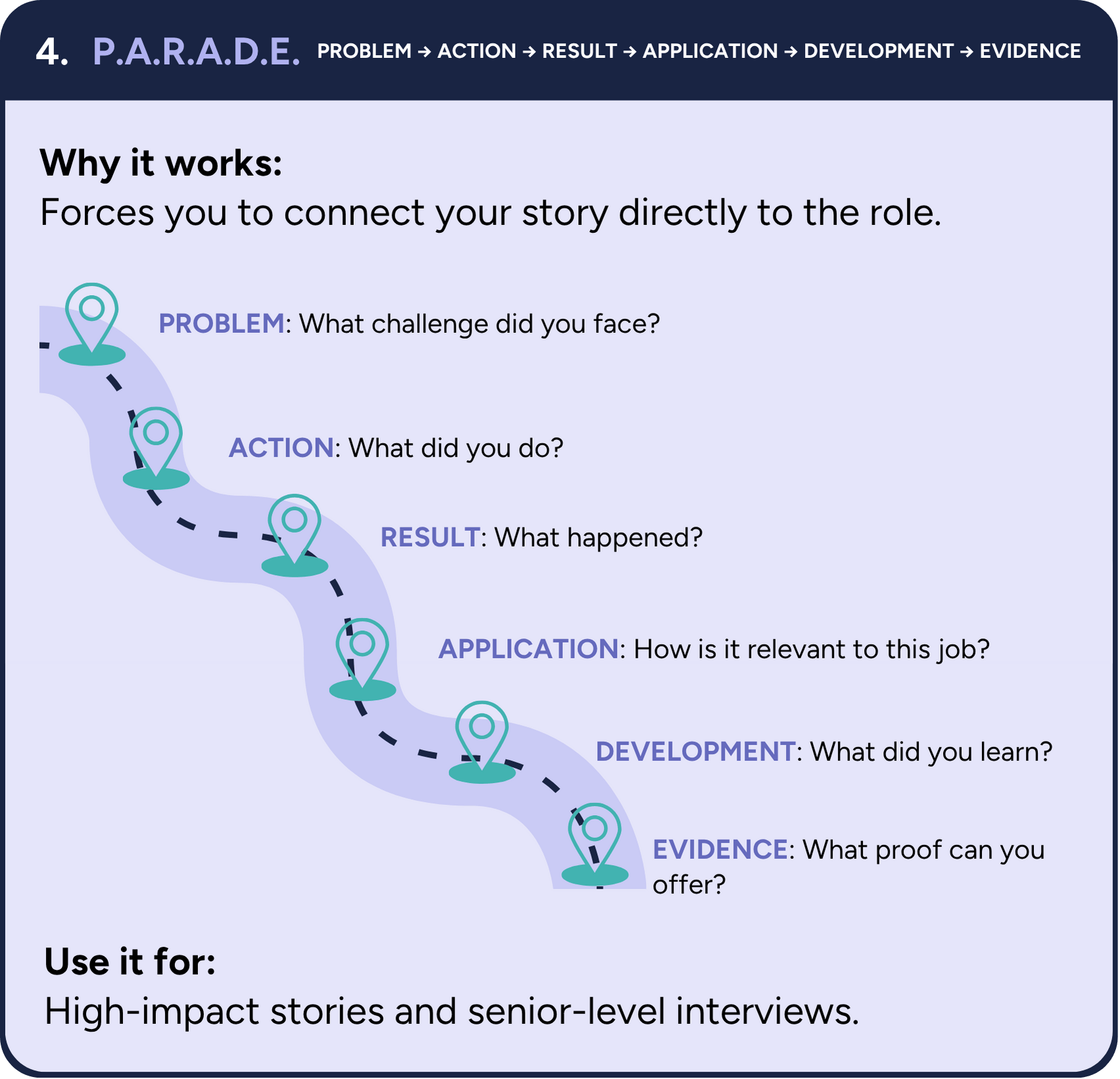 4. P.A.R.A.D.E. PROBLEM → ACTION → RESULT → APPLICATION → DEVELOPMENT → EVIDENCE

Why it works:
Forces you to connect your story directly to the role.

PROBLEM: What challenge did you face?

ACTION: What did you do?

RESULT: What happened?

APPLICATION: How is it relevant to this job?

DEVELOPMENT: What did you learn?

EVIDENCE: What proof can you offer?

Use it for:
High-impact stories and senior-level interviews.